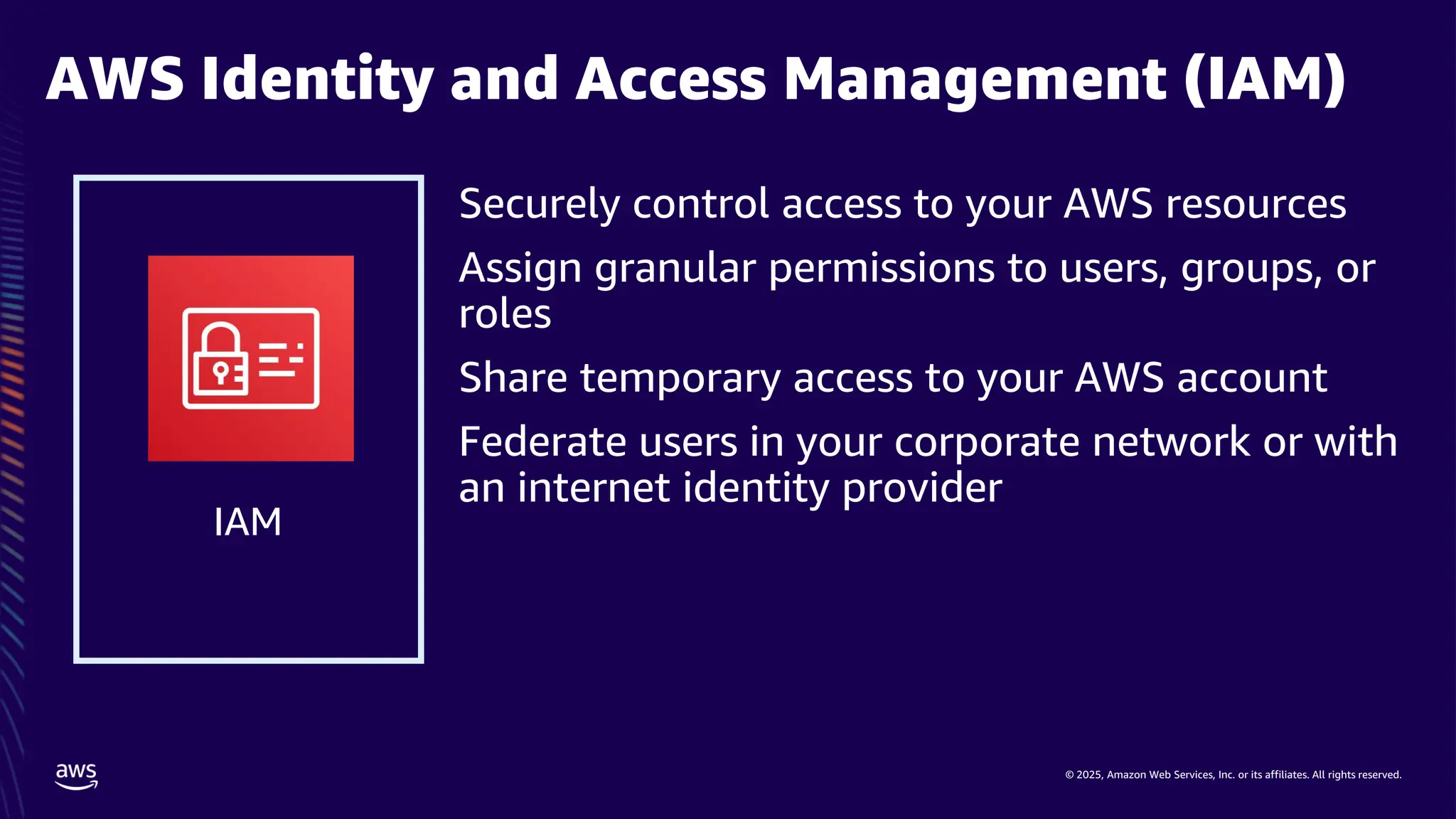 AWS Identity and Access Management (IAM)

IAM

Securely control access to your AWS resources

Assign granular permissions to users, groups, or roles

Share temporary access to your AWS account

Federate users in your corporate network or with an internet identity provider

aws

© 2025, Amazon Web Services, Inc. or its affiliates. All rights reserved.